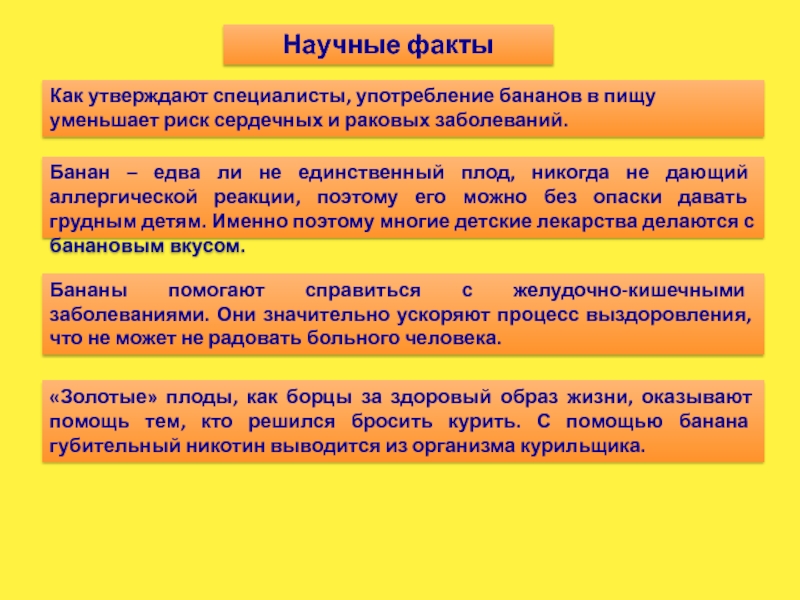 Научные факты

Как утверждают специалисты, употребление бананов в пищу уменьшает риск сердечных и раковых заболеваний.

Банан – едва ли не единственный плод, никогда не дающий аллергической реакции, поэтому его можно без опаски давать грудным детям. Именно поэтому многие детские лекарства делаются с банановым вкусом.

Бананы помогают справиться с желудочно-кишечными заболеваниями. Они значительно ускоряют процесс выздоровления, что не может не радовать больного человека.

«Золотые» плоды, как борцы за здоровый образ жизни, оказывают помощь тем, кто решился бросить курить. С помощью банана губительный никотин выводится из организма курильщика.